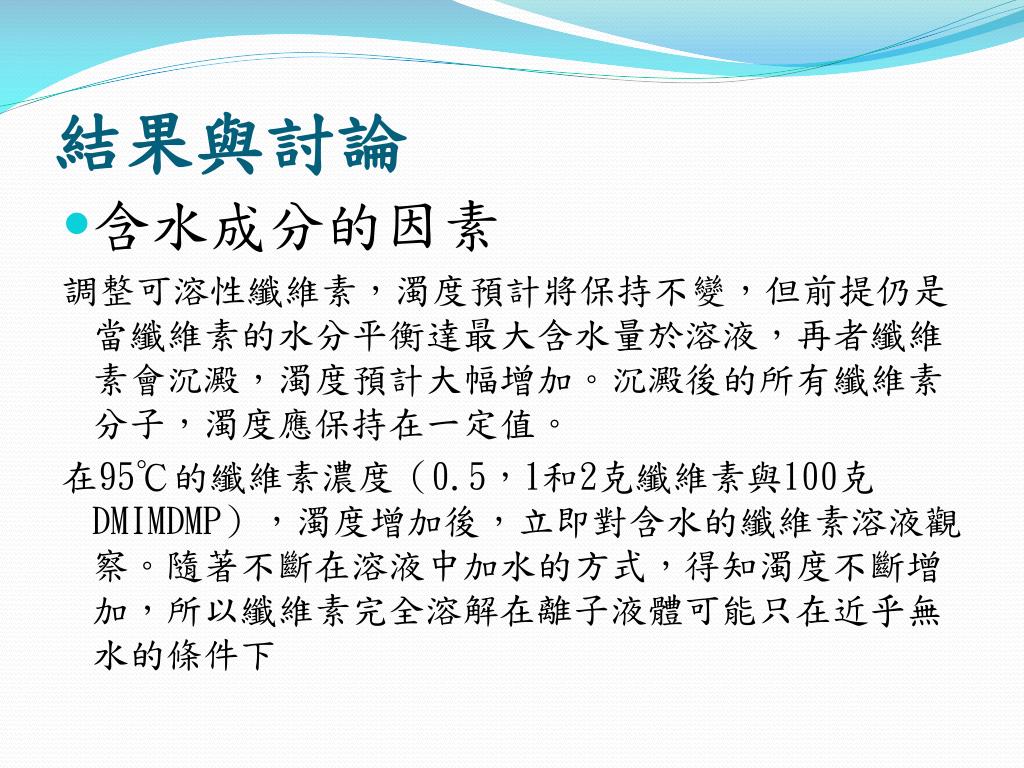 結果與討論

含水成分的因素

調整可溶性纖維素，濁度預計將保持不變，但前提仍是當纖維素的水分平衡達最大含水量於溶液，再者纖維素會沉澱，濁度預計大幅增加。沉澱後的所有纖維素分子，濁度應保持在一定值。

在95℃的纖維素濃度（0.5，1和2克纖維素與100克DMIMDMP），濁度增加後，立即對含水的纖維素溶液觀察。隨著不斷在溶液中加水的方式，得知濁度不斷增加，所以纖維素完全溶解在離子液體可能只在近乎無水的條件下